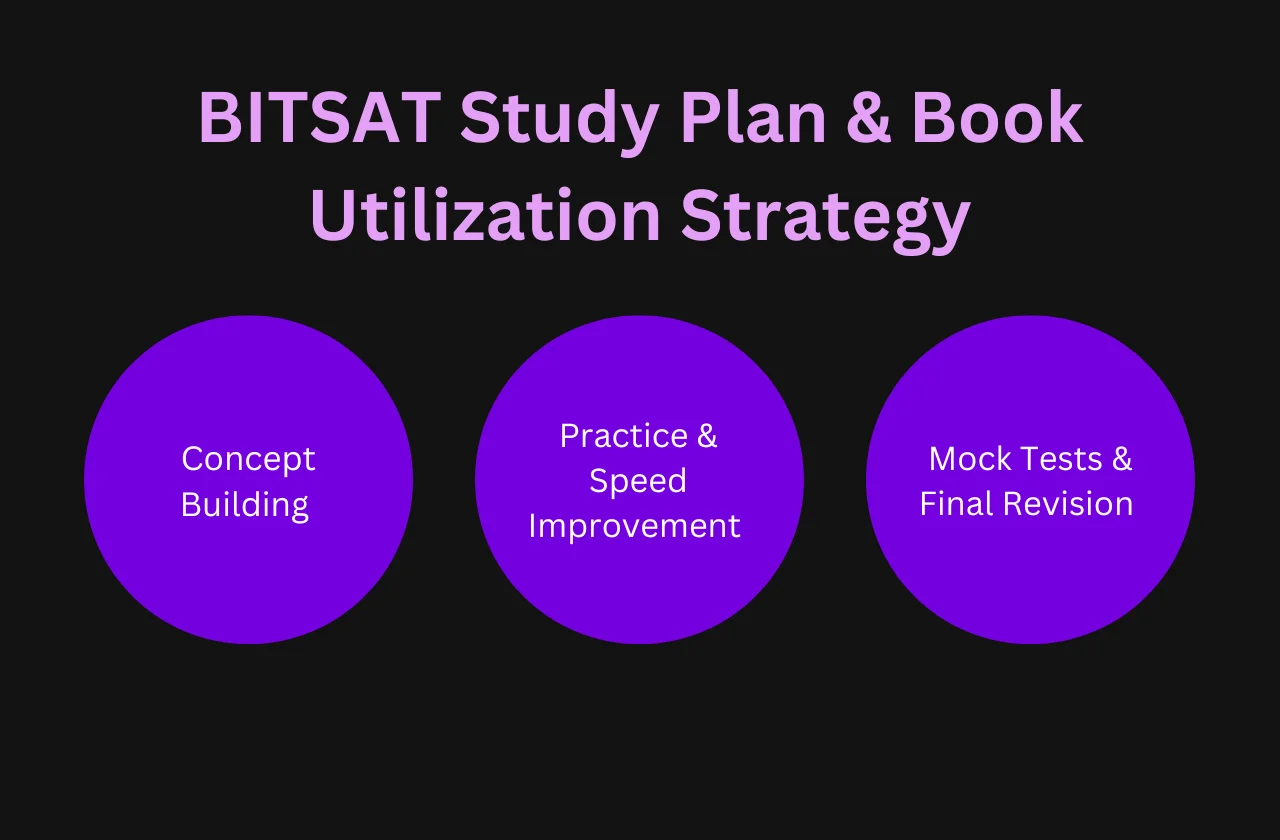 BITSAT Study Plan & Book Utilization Strategy

Concept Building

Practice & Speed Improvement

Mock Tests & Final Revision